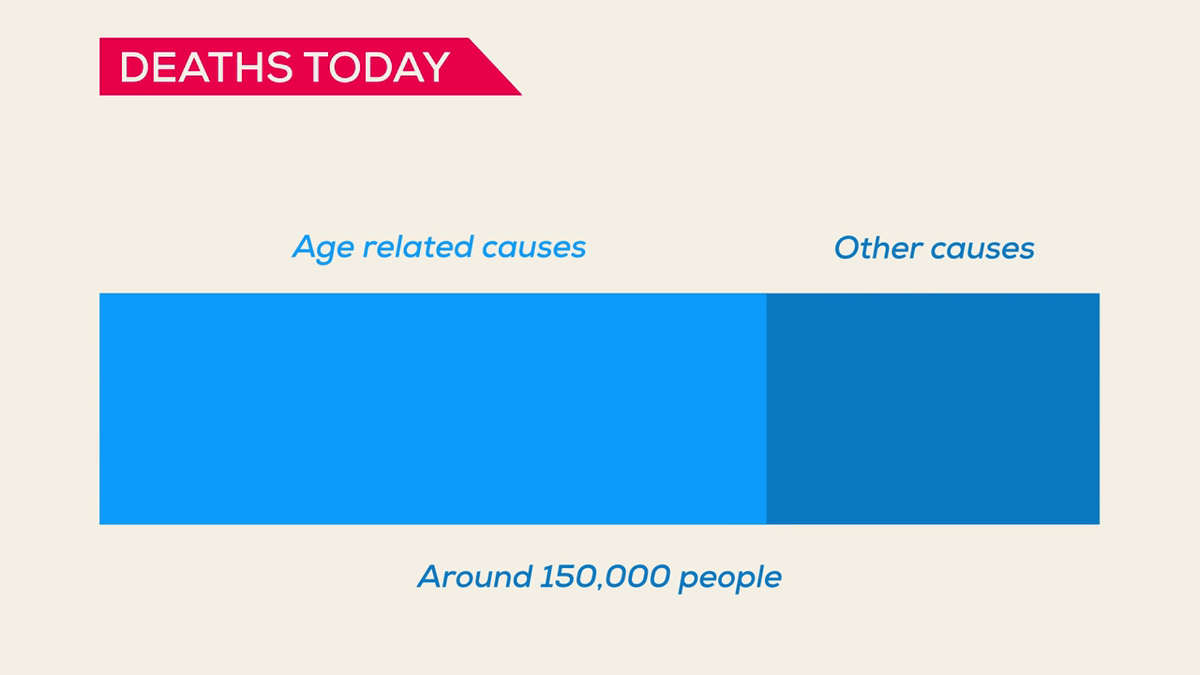 DEATHS TODAY

Age related causes

Other causes

Around 150,000 people